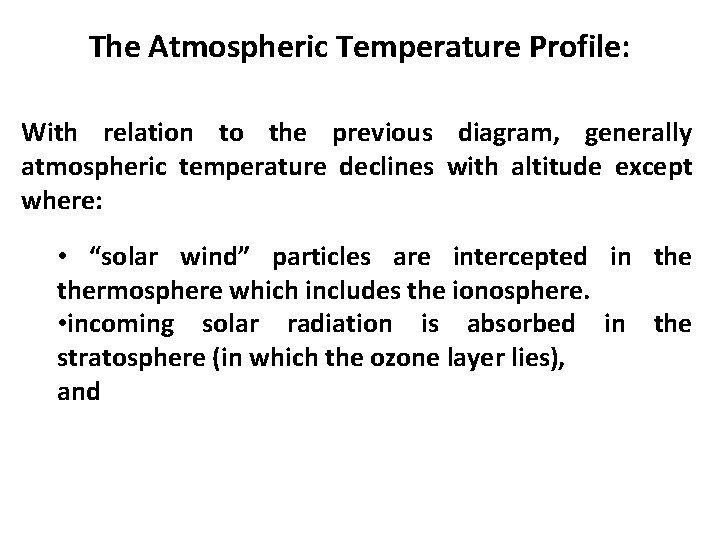 The Atmospheric Temperature Profile:

With relation to the previous diagram, generally atmospheric temperature declines with altitude except where:

• “solar wind” particles are intercepted in the thermosphere which includes the ionosphere.
•incoming solar radiation is absorbed in the stratosphere (in which the ozone layer lies),
and